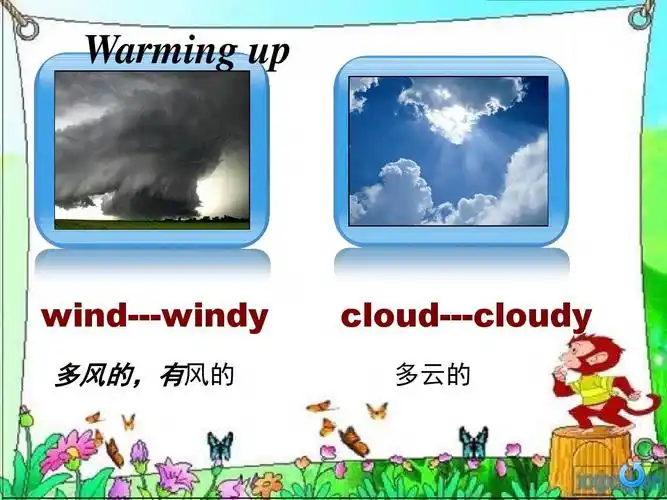 Warming up

wind---windy

多风的，有风的

cloud---cloudy

多云的